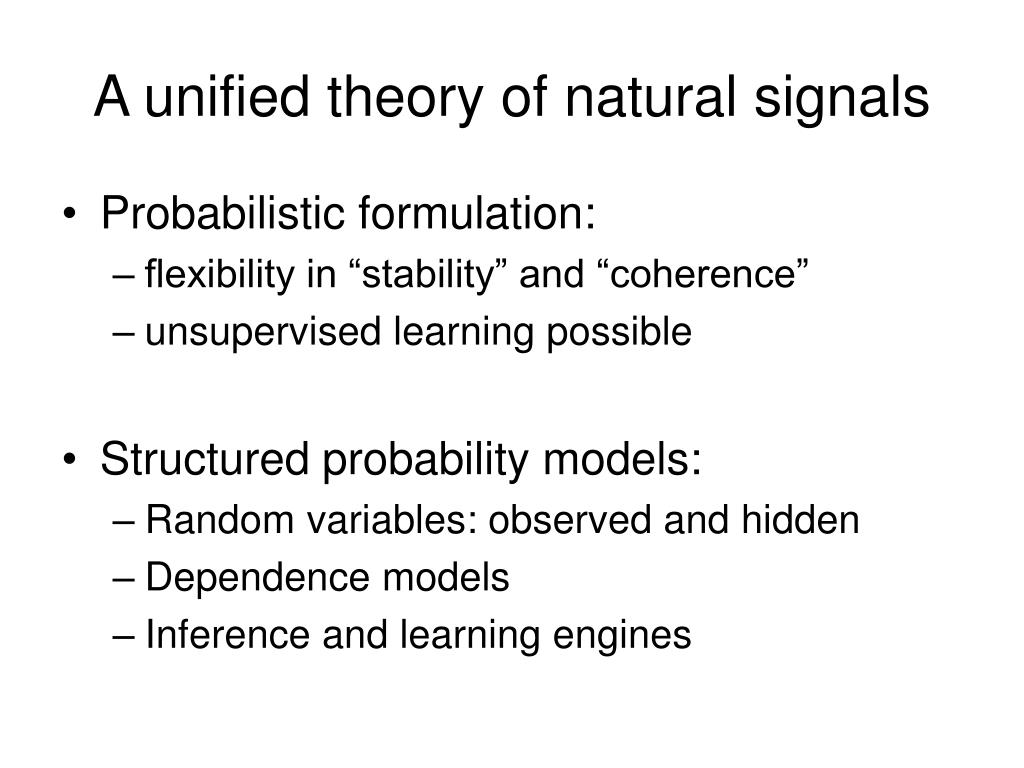 A unified theory of natural signals

• Probabilistic formulation:
– flexibility in “stability” and “coherence”
– unsupervised learning possible

• Structured probability models:
– Random variables: observed and hidden
– Dependence models
– Inference and learning engines